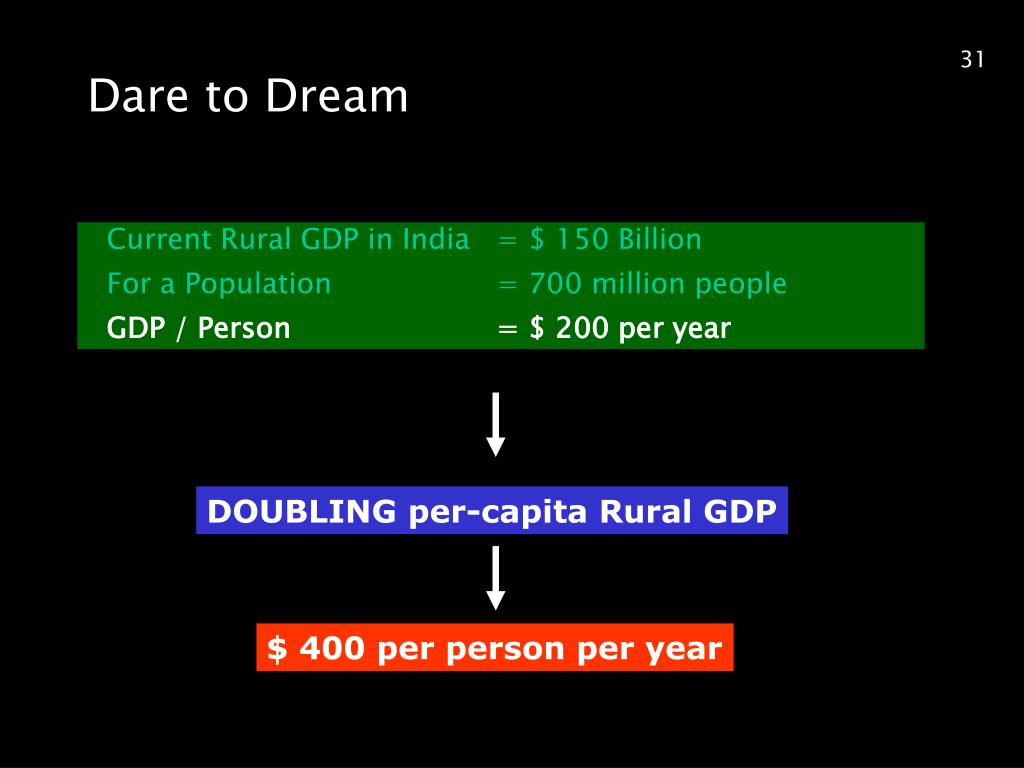 31

Dare to Dream

Current Rural GDP in India = \$ 150 Billion
For a Population = 700 million people
GDP / Person = \$ 200 per year

DOUBLING per-capita Rural GDP

\$ 400 per person per year